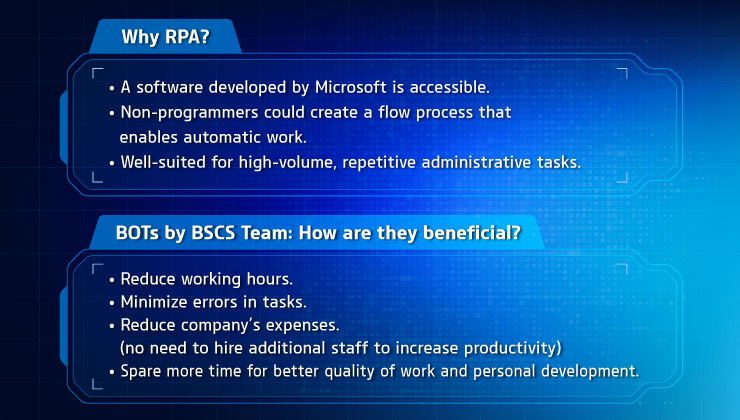 Why RPA?

• A software developed by Microsoft is accessible.
• Non-programmers could create a flow process that enables automatic work.
• Well-suited for high-volume, repetitive administrative tasks.

BOTs by BSCS Team: How are they beneficial?

• Reduce working hours.
• Minimize errors in tasks.
• Reduce company's expenses.
(no need to hire additional staff to increase productivity)
• Spare more time for better quality of work and personal development.